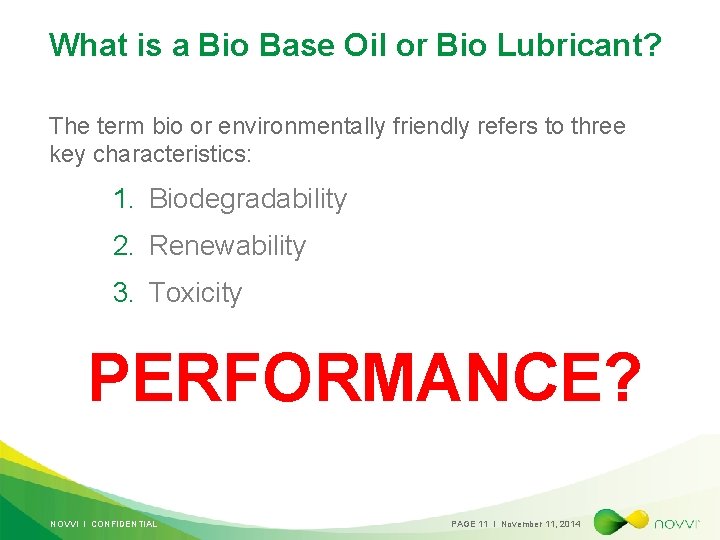 What is a Bio Base Oil or Bio Lubricant?

The term bio or environmentally friendly refers to three key characteristics:

1. Biodegradability
2. Renewability
3. Toxicity

PERFORMANCE?

NOVVI I CONFIDENTIAL

PAGE 11 I November 11, 2014

novvi